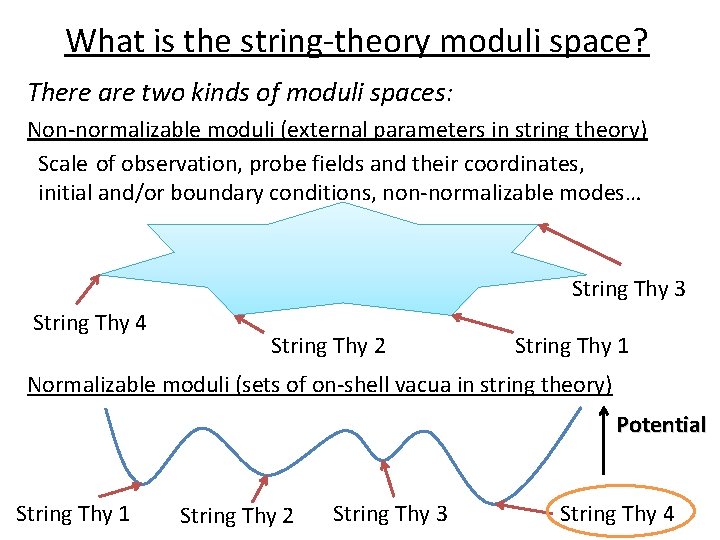 What is the string-theory moduli space?

There are two kinds of moduli spaces:

Non-normalizable moduli (external parameters in string theory)

Scale of observation, probe fields and their coordinates, initial and/or boundary conditions, non-normalizable modes…

String Thy 3

String Thy 4

String Thy 2

String Thy 1

Normalizable moduli (sets of on-shell vacua in string theory)

Potential

String Thy 1

String Thy 2

String Thy 3

String Thy 4